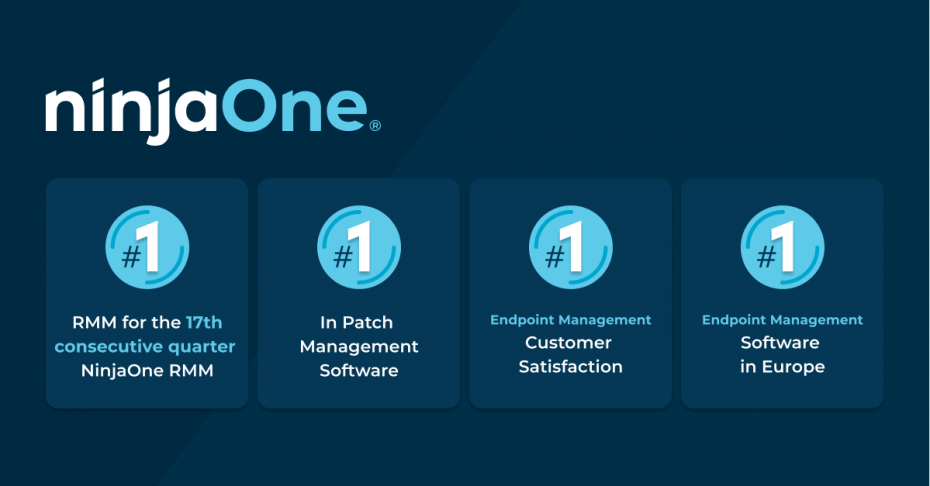 ninjaOne®

#1

RMM for the 17th consecutive quarter NinjaOne RMM

#1

In Patch Management Software

#1

Endpoint Management

Customer Satisfaction

#1

Endpoint Management

Software in Europe